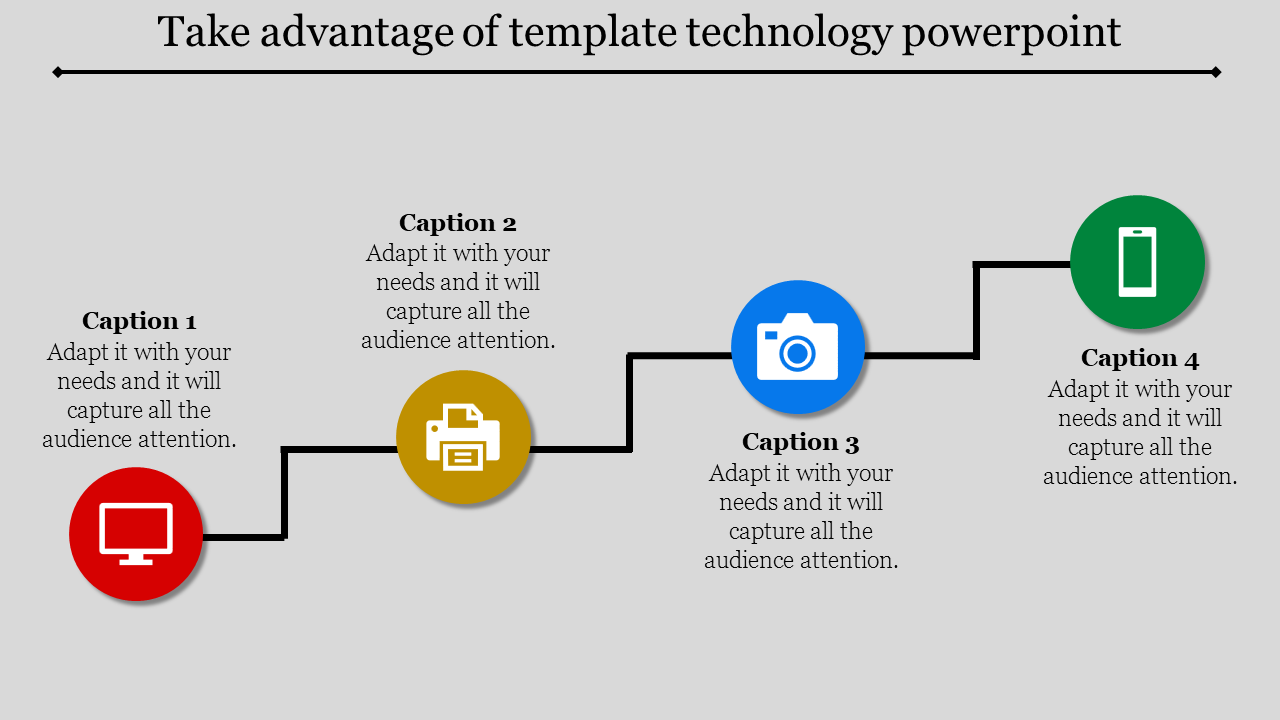 Take advantage of template technology powerpoint

Caption 1
Adapt it with your needs and it will capture all the audience attention.

Caption 2
Adapt it with your needs and it will capture all the audience attention.

Caption 3
Adapt it with your needs and it will capture all the audience attention.

Caption 4
Adapt it with your needs and it will capture all the audience attention.